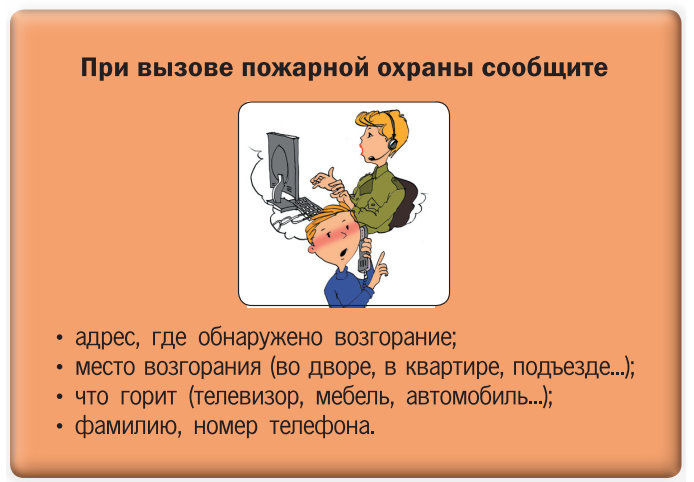 При вызове пожарной охраны сообщите

• адрес, где обнаружено возгорание;
• место возгорания (во дворе, в квартире, подъезде...);
• что горит (телевизор, мебель, автомобиль...);
• фамилию, номер телефона.